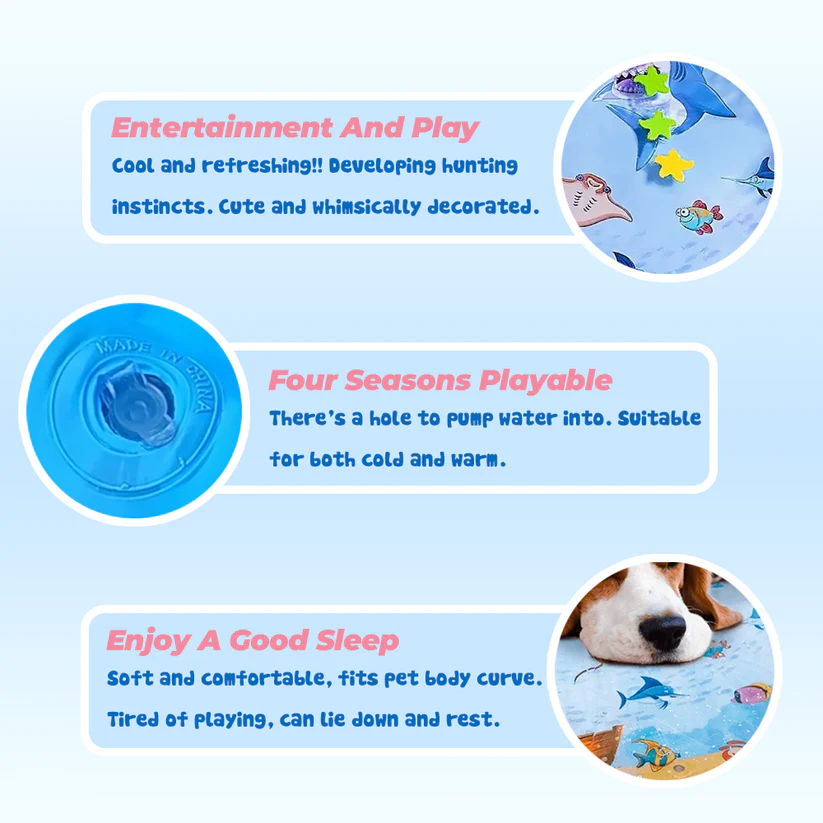 Entertainment And Play
Cool and refreshing!! Developing hunting instincts. Cute and whimsically decorated.

MADE IN CHINA

Four Seasons Playable
There's a hole to pump water into. Suitable for both cold and warm.

Enjoy A Good Sleep
Soft and comfortable, fits pet body curve. Tired of playing, can lie down and rest.